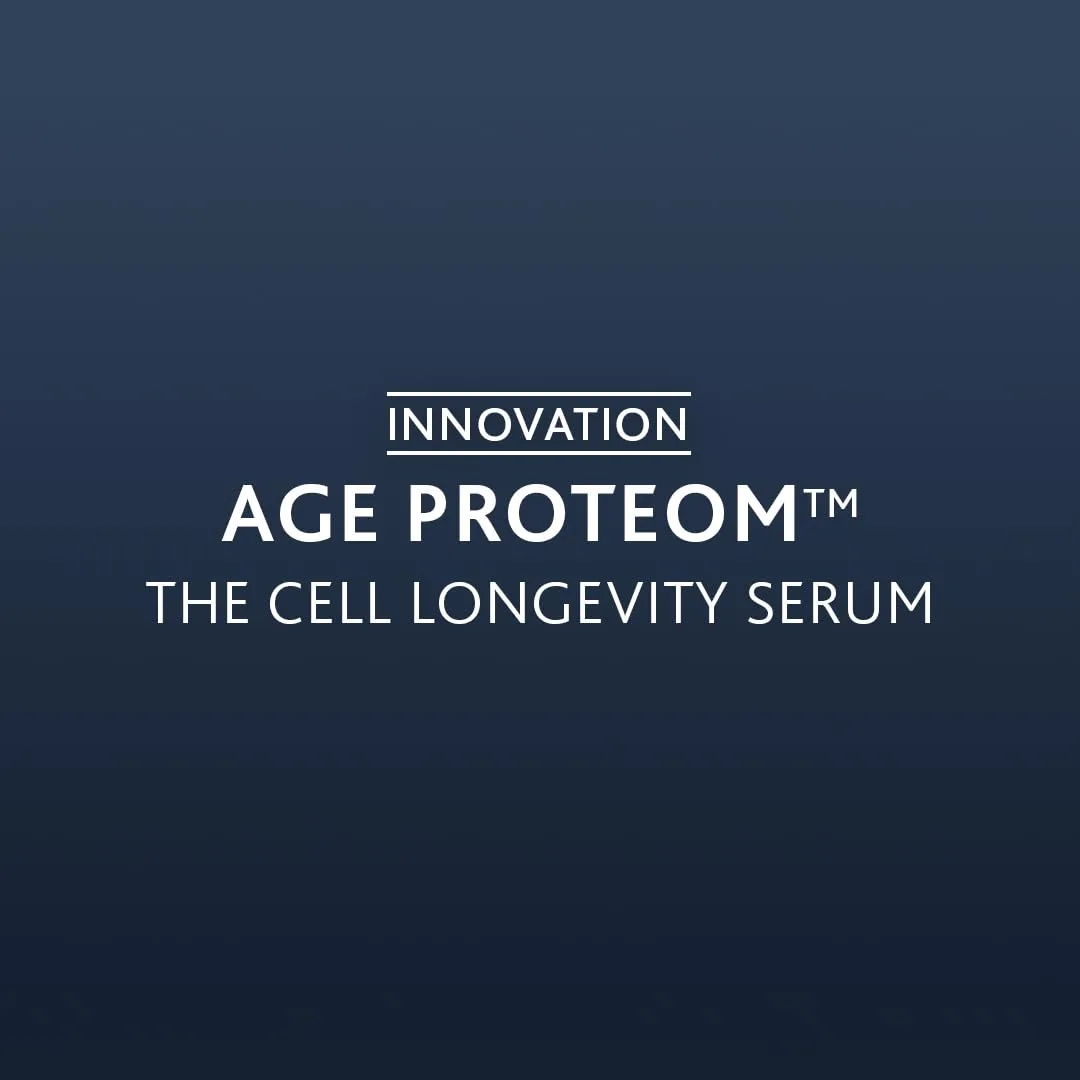 INNOVATION
AGE PROTEOM™
THE CELL LONGEVITY SERUM